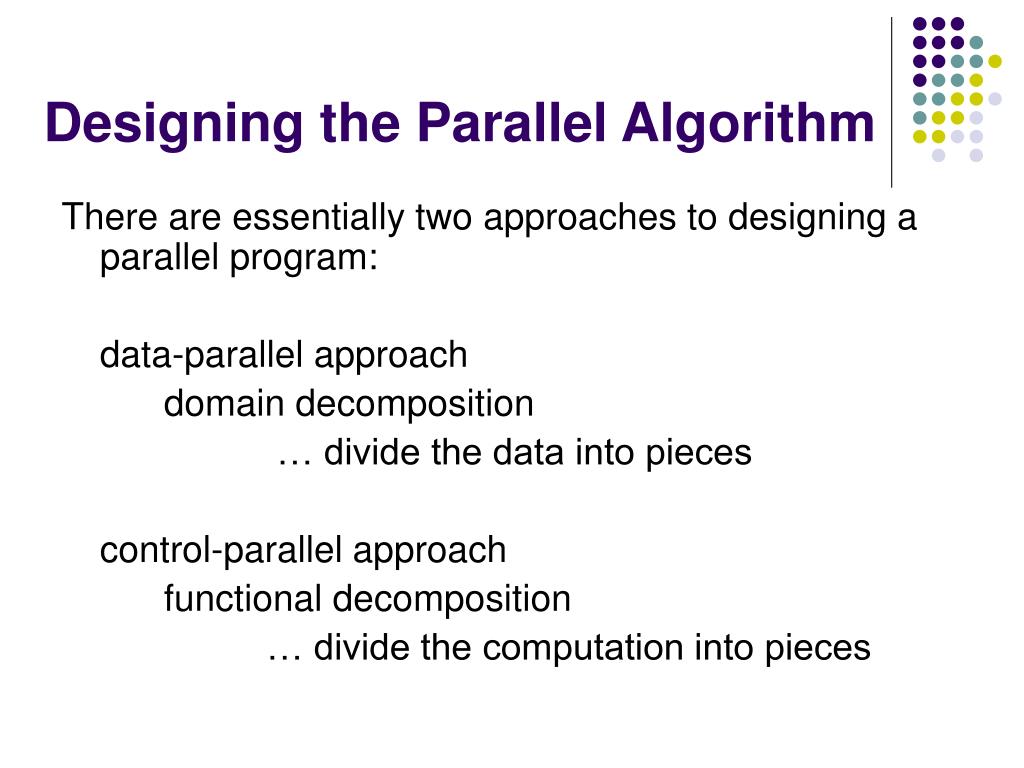 Designing the Parallel Algorithm

There are essentially two approaches to designing a parallel program:

data-parallel approach

domain decomposition

… divide the data into pieces

control-parallel approach

functional decomposition

… divide the computation into pieces